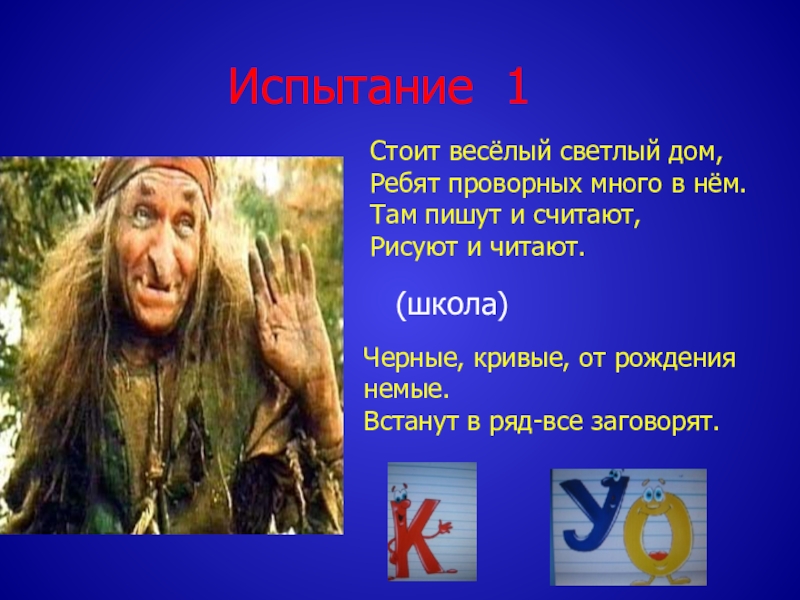 Испытание 1

Стоит весёлый светлый дом,
Ребят проворных много в нём.
Там пишут и считают,
Рисуют и читают.

(школа)

Черные, кривые, от рождения немые.
Встанут в ряд-все заговорят.

К

У О